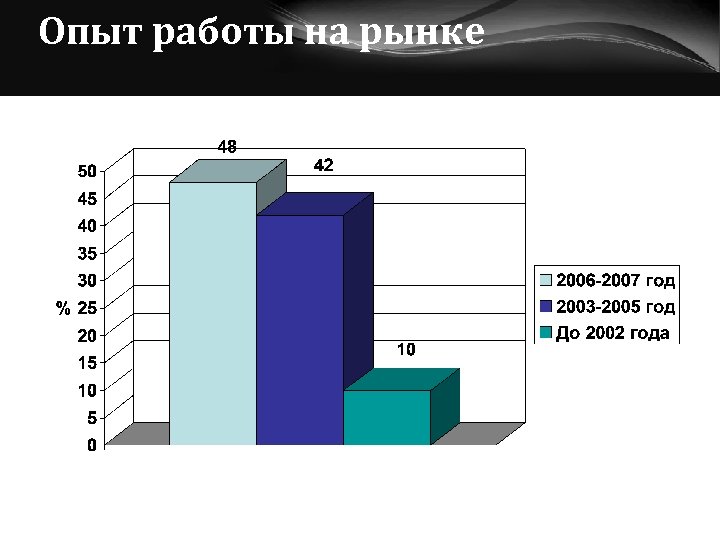 Опыт работы на рынке

48
42
10

50
45
40
35
30
%
25
20
15
10
5
0

2006-2007 год
2003-2005 год
До 2002 года